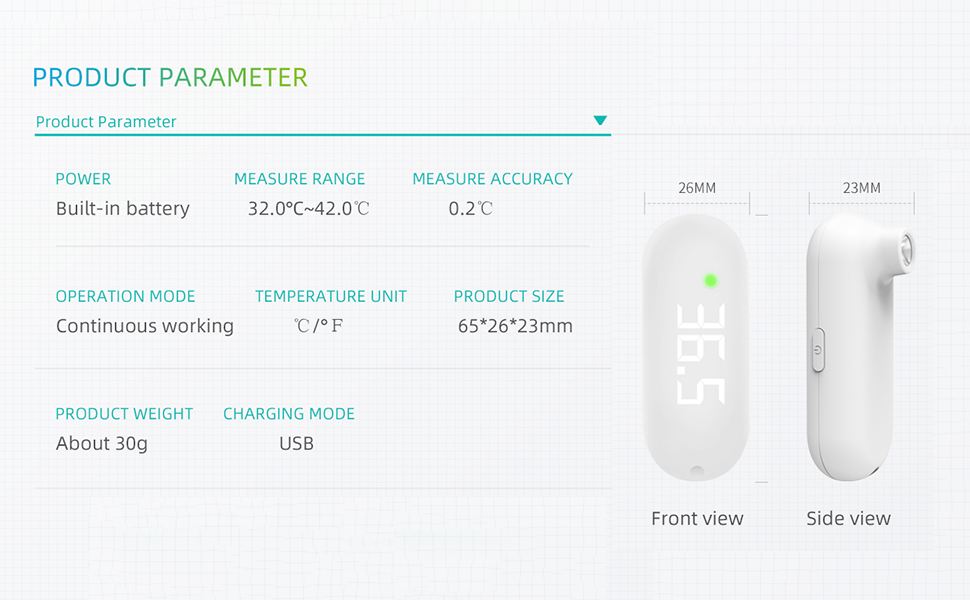 PRODUCT PARAMETER

Product Parameter

POWER
Built-in battery

MEASURE RANGE
32.0℃~42.0℃

MEASURE ACCURACY
0.2℃

OPERATION MODE
Continuous working

TEMPERATURE UNIT
℃/°F

PRODUCT SIZE
65*26*23mm

PRODUCT WEIGHT
About 30g

CHARGING MODE
USB

26MM

23MM

36.5

Front view

Side view